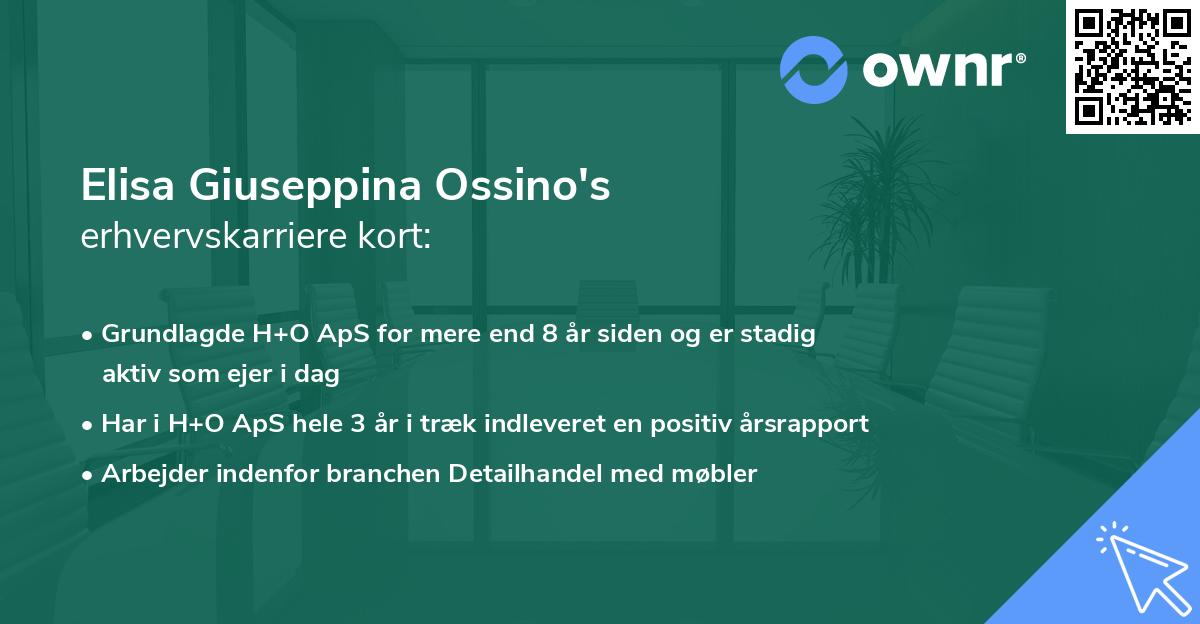 ownr®

Elisa Giuseppina Ossino's
erhvervskarriere kort:

• Grundlagde H+O ApS for mere end 8 år siden og er stadig aktiv som ejer i dag
• Har i H+O ApS hele 3 år i træk indleveret en positiv årsrapport
• Arbejder indenfor branchen Detailhandel med møbler